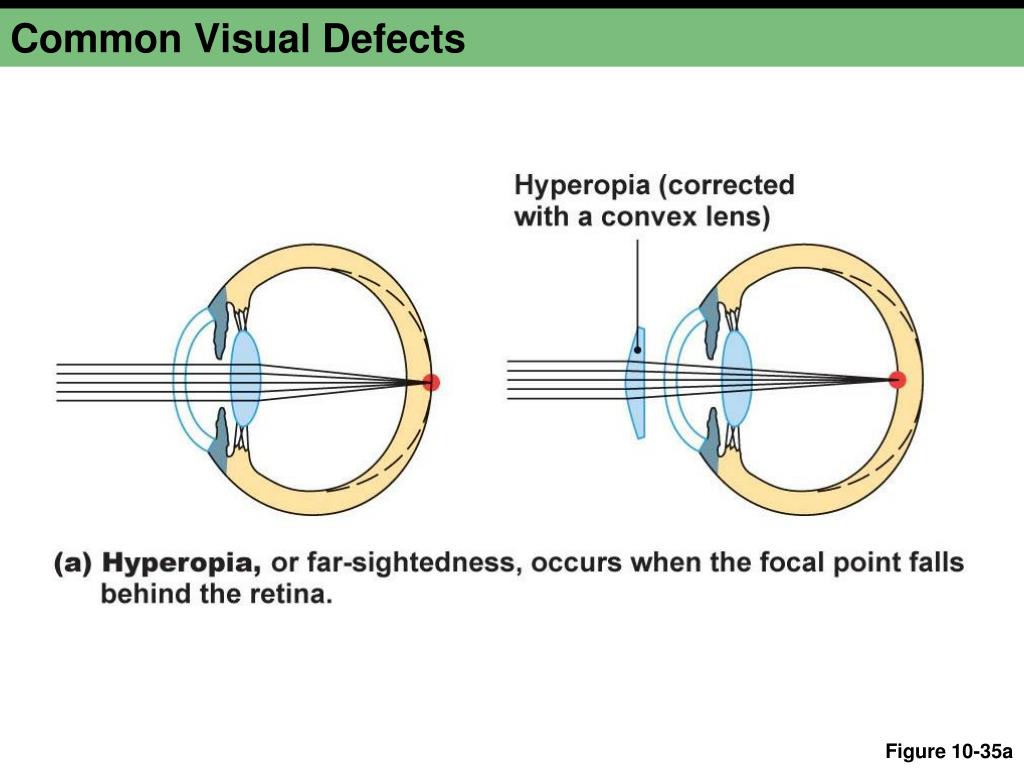 Common Visual Defects

Hyperopia (corrected with a convex lens)

(a) Hyperopia, or far-sightedness, occurs when the focal point falls behind the retina.

Figure 10-35a